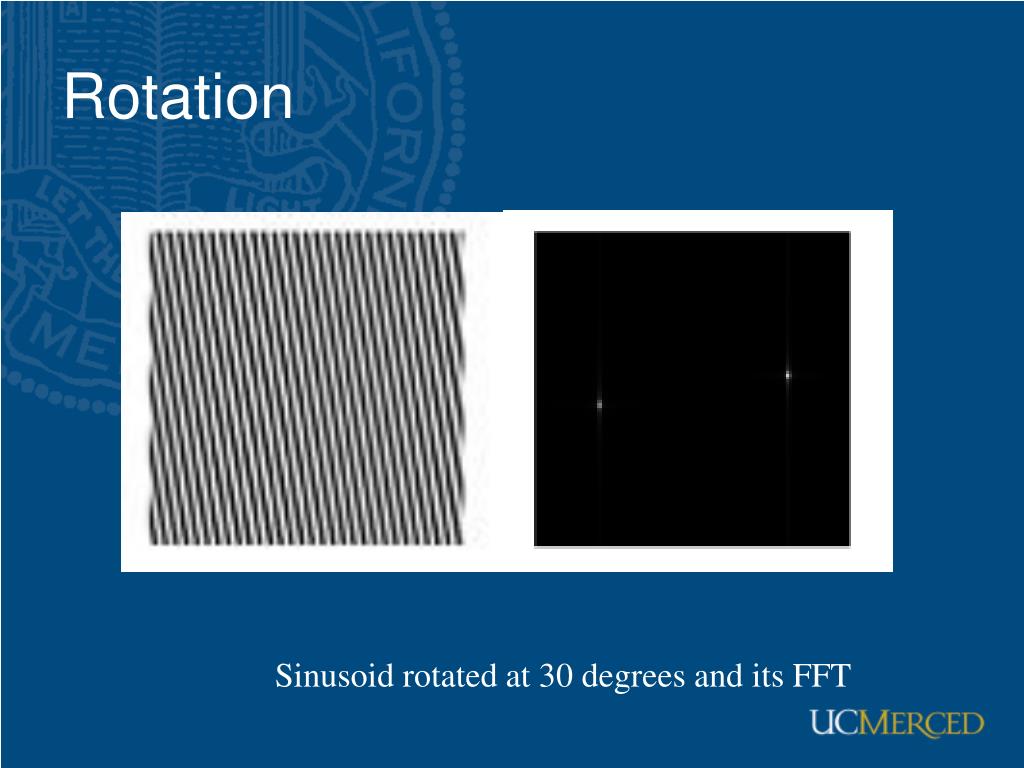 Rotation

Sinusoid rotated at 30 degrees and its FFT

UCMERCED